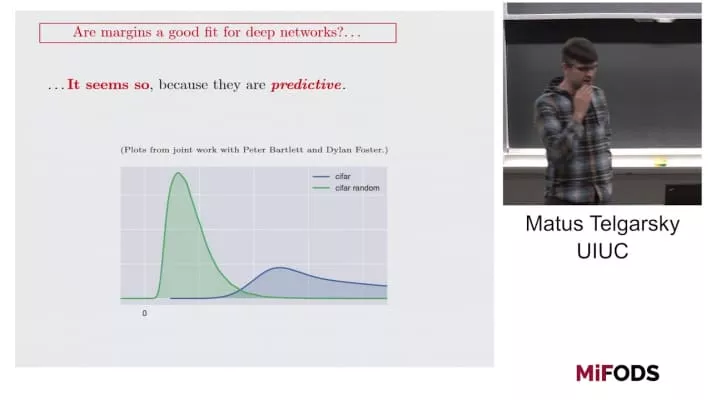 Are margins a good fit for deep networks?...

...It seems so, because they are predictive.

(Plots from joint work with Peter Bartlett and Dylan Foster.)

cifar
cifar random

0

Matus Telgarsky
UIUC

MiFODS